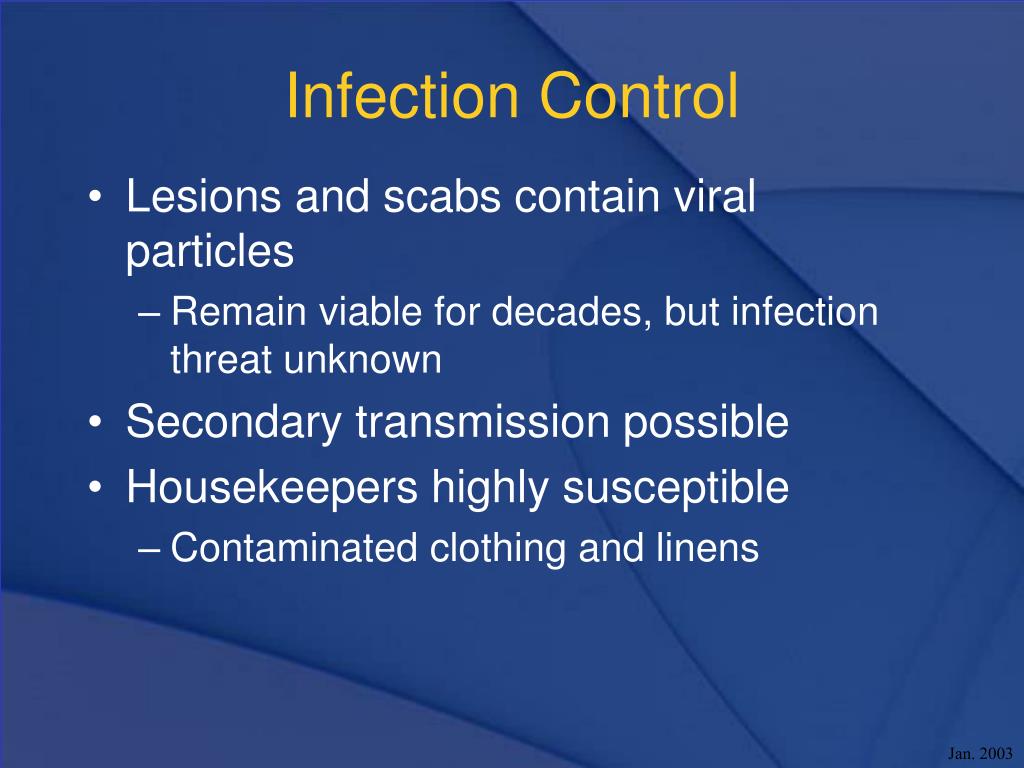 Infection Control

• Lesions and scabs contain viral particles
– Remain viable for decades, but infection threat unknown
• Secondary transmission possible
• Housekeepers highly susceptible
– Contaminated clothing and linens

Jan. 2003